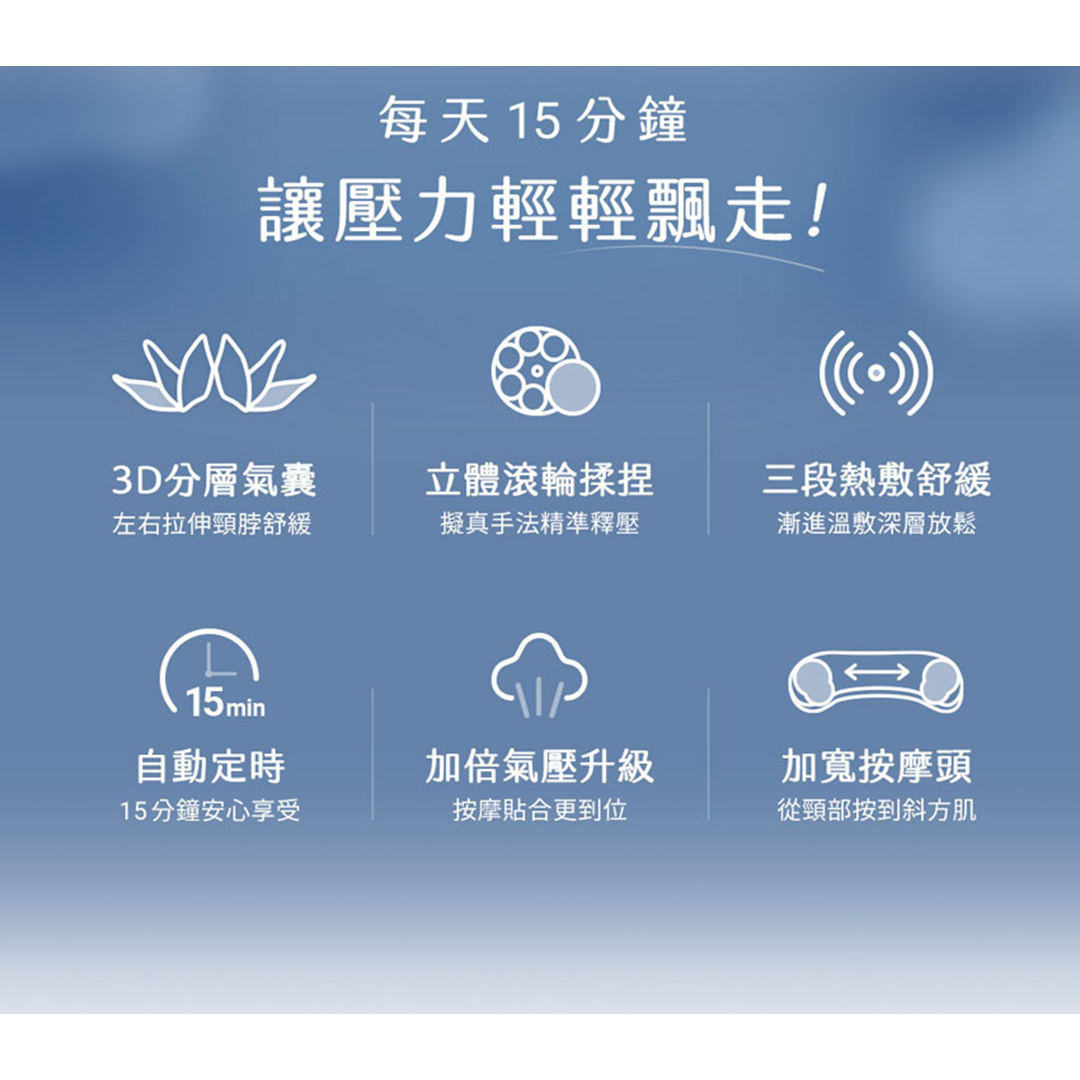 每天 15 分鐘

讓壓力輕輕飄走！

3D分層氣囊
左右拉伸頸脖舒緩

立體滾輪揉捏
擬真手法精準釋壓

三段熱敷舒緩
漸進溫敷深層放鬆

15min

自動定時
15分鐘安心享受

加倍氣壓升級
按摩貼合更到位

加寬按摩頭
從頸部按到斜方肌